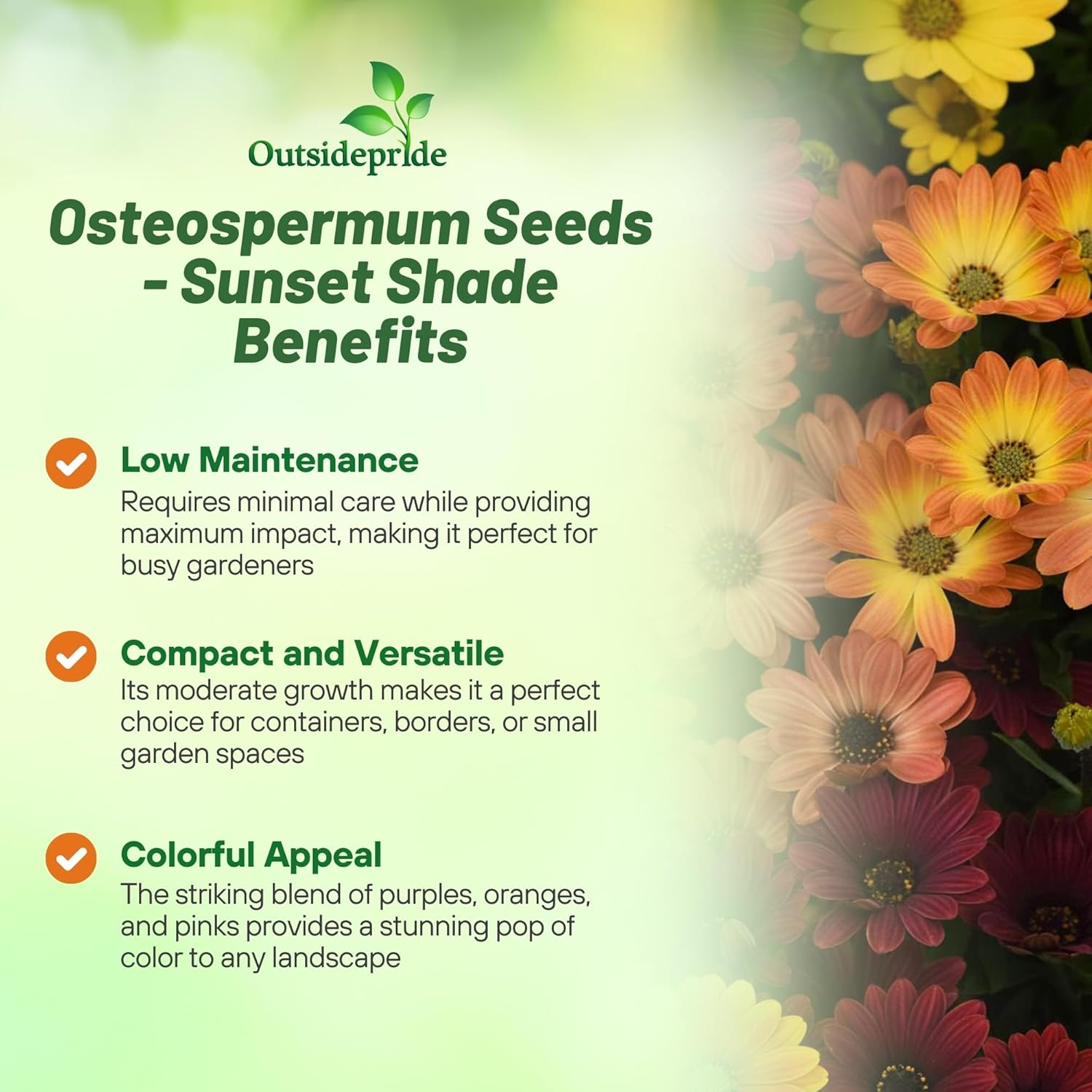 Outsidepride

Osteospermum Seeds - Sunset Shade Benefits

Low Maintenance
Requires minimal care while providing maximum impact, making it perfect for busy gardeners

Compact and Versatile
Its moderate growth makes it a perfect choice for containers, borders, or small garden spaces

Colorful Appeal
The striking blend of purples, oranges, and pinks provides a stunning pop of color to any landscape